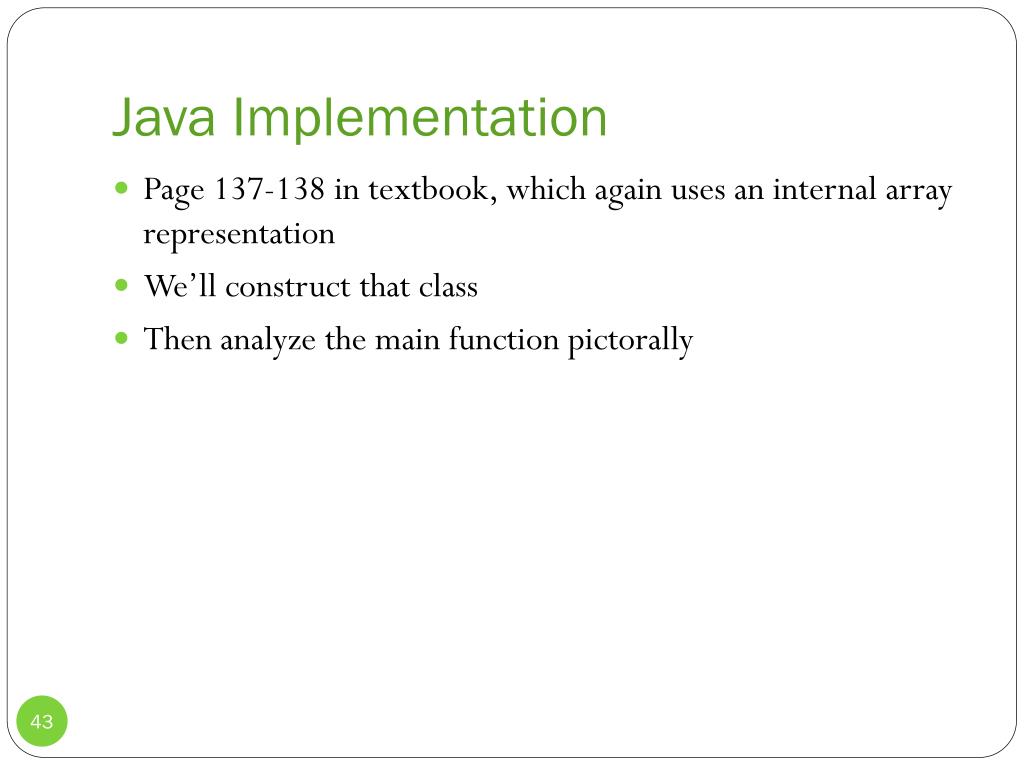 Java Implementation

- Page 137-138 in textbook, which again uses an internal array representation
- We'll construct that class
- Then analyze the main function pictorally

43